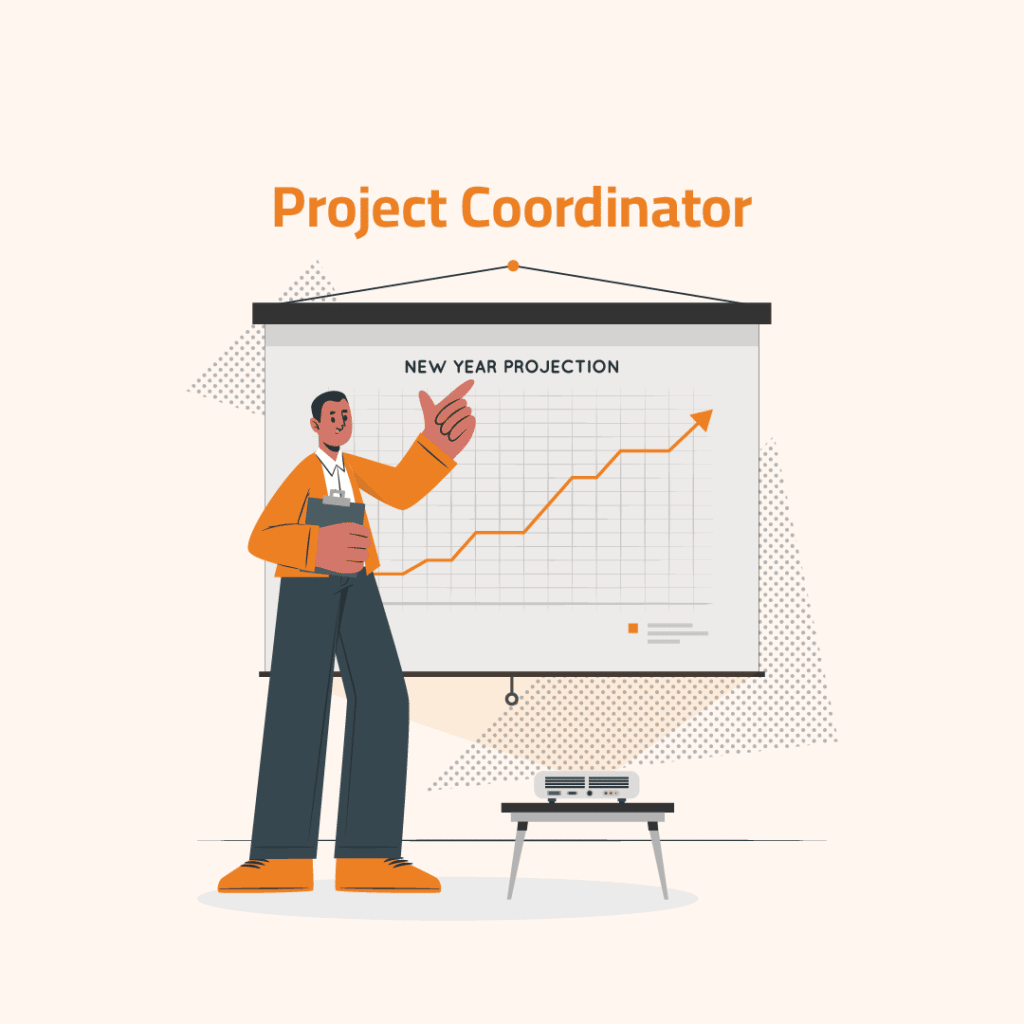 Project Coordinator

NEW YEAR PROJECTION